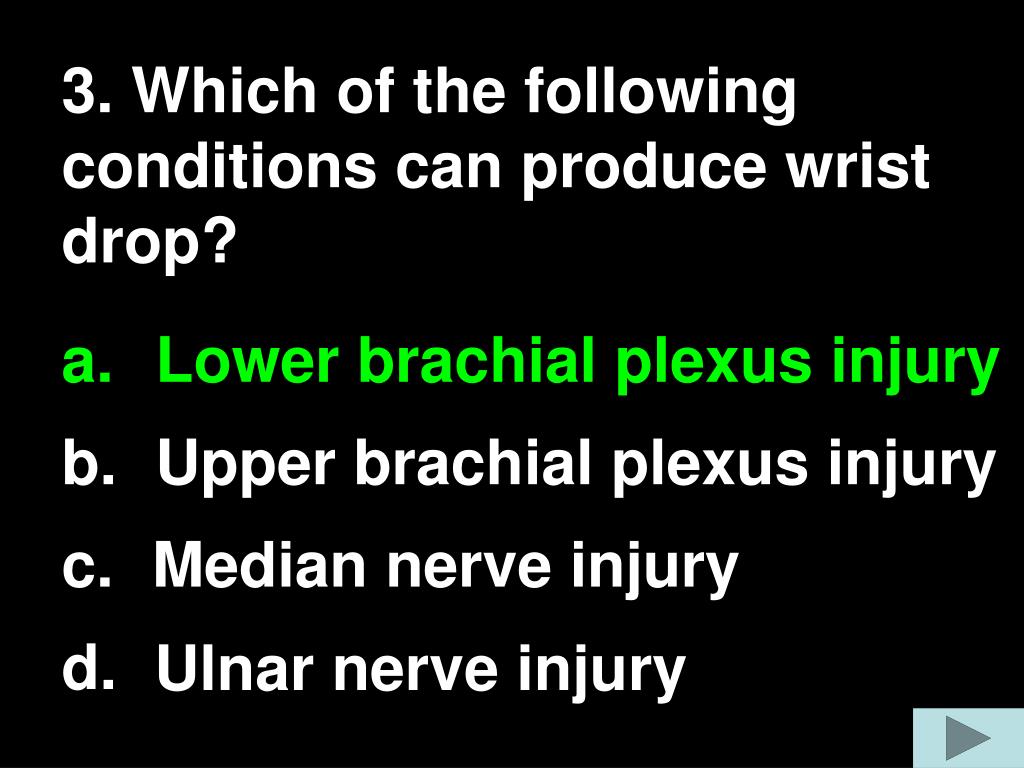 3. Which of the following conditions can produce wrist drop?

a. Lower brachial plexus injury

b. Upper brachial plexus injury

c. Median nerve injury

d. Ulnar nerve injury